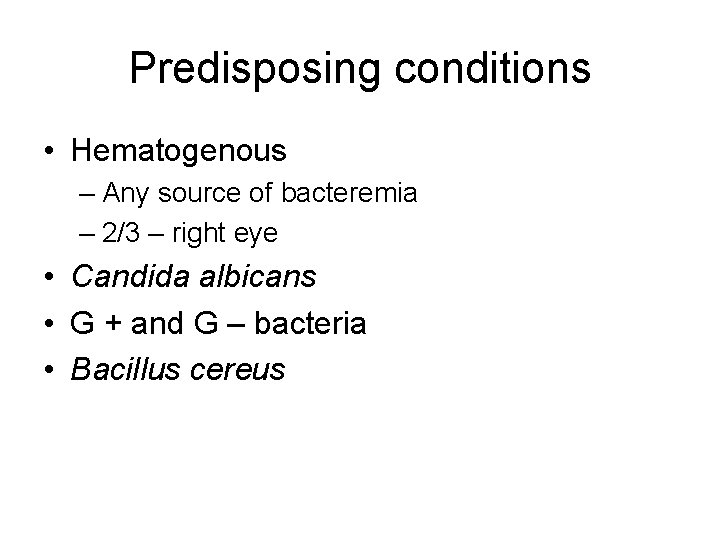 Predisposing conditions

• Hematogenous
– Any source of bacteremia
– 2/3 – right eye
• Candida albicans
• G + and G – bacteria
• Bacillus cereus